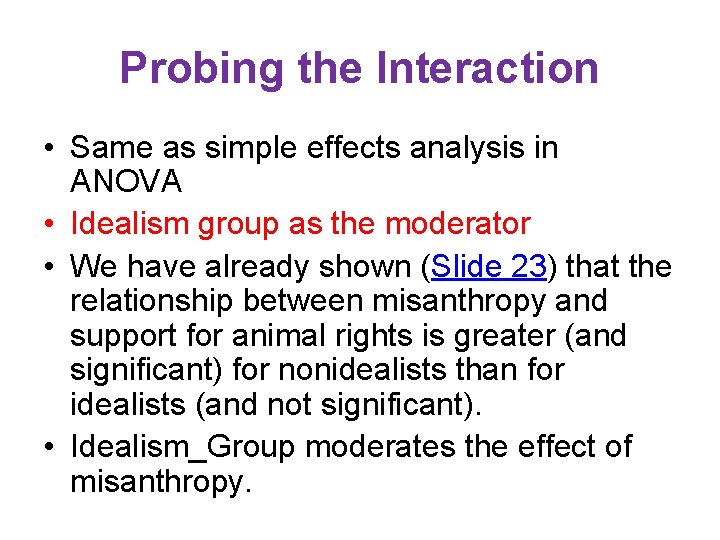 Probing the Interaction

• Same as simple effects analysis in ANOVA
• Idealism group as the moderator
• We have already shown (Slide 23) that the relationship between misanthropy and support for animal rights is greater (and significant) for nonidealists than for idealists (and not significant).
• Idealism_Group moderates the effect of misanthropy.